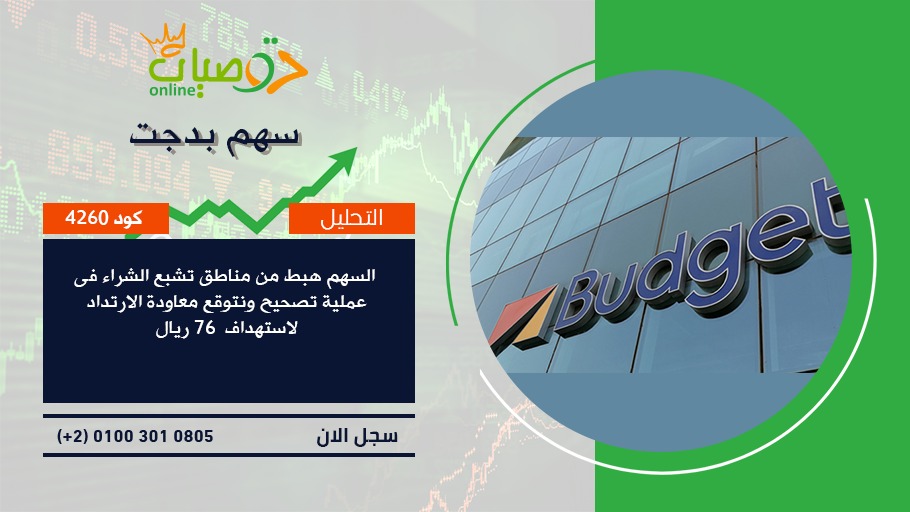 توصيات
online

سهم بدجت

التحليل

كود 4260

السهم هبط من مناطق تشبع الشراء فى عملية تصحيح ونتوقع معاودة الارتداد لاستهداف 76 ريال

سجل الان

(+2) 0100 301 0805

Budget